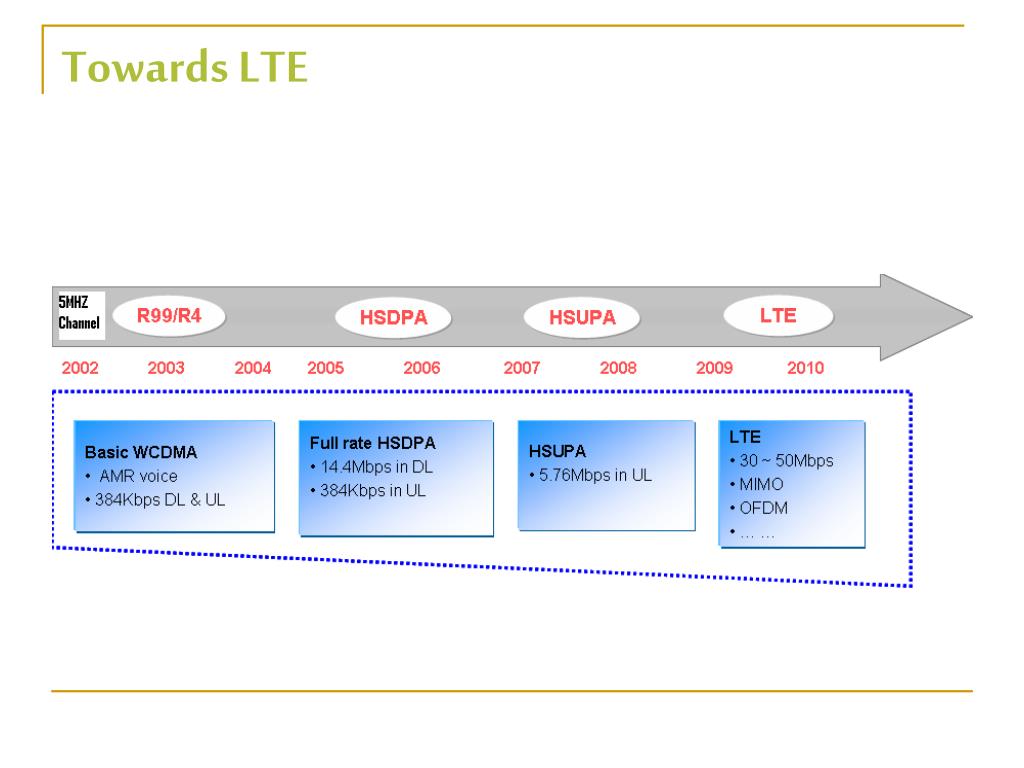 Towards LTE

5MHZ Channel
R99/R4
HSDPA
HSUPA
LTE

2002 2003 2004 2005 2006 2007 2008 2009 2010

Basic WCDMA
• AMR voice
• 384Kbps DL & UL

Full rate HSDPA
• 14.4Mbps in DL
• 384Kbps in UL

HSUPA
• 5.76Mbps in UL

LTE
• 30 ~ 50Mbps
• MIMO
• OFDM
• … …